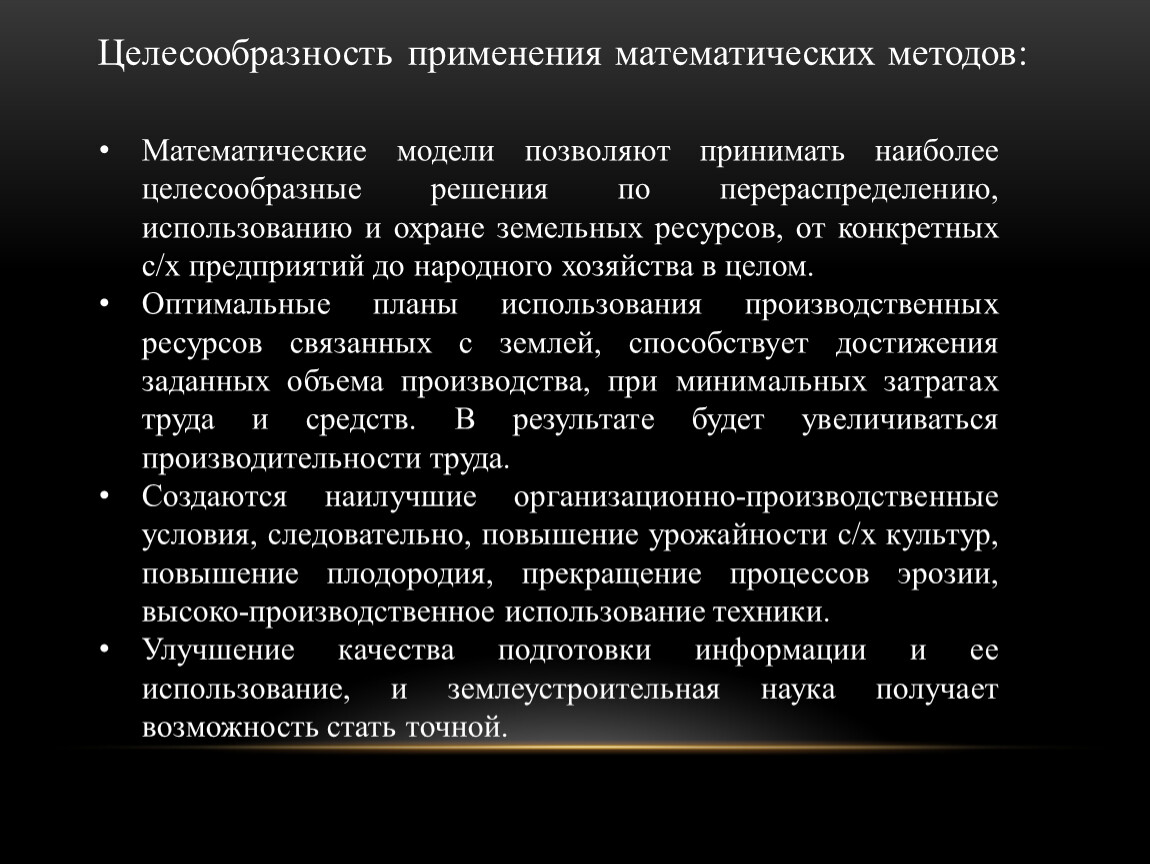 Целесообразность применения математических методов:

• Математические модели позволяют принимать наиболее целесообразные решения по перераспределению, использованию и охране земельных ресурсов, от конкретных с/х предприятий до народного хозяйства в целом.
• Оптимальные планы использования производственных ресурсов связанных с землей, способствует достижения заданных объема производства, при минимальных затратах труда и средств. В результате будет увеличиваться производительности труда.
• Создаются наилучшие организационно-производственные условия, следовательно, повышение урожайности с/х культур, повышение плодородия, прекращение процессов эрозии, высоко-производственное использование техники.
• Улучшение качества подготовки информации и ее использование, и землеустроительная наука получает возможность стать точной.